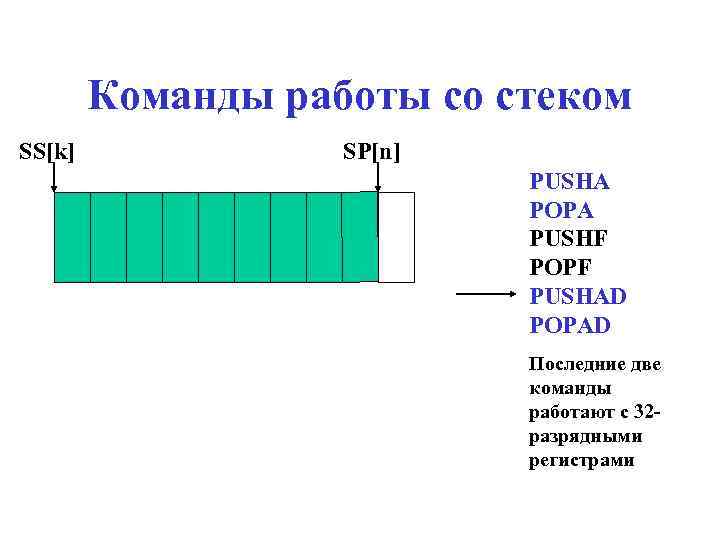 Команды работы со стеком

SS[k]

SP[n]

PUSHA
POPA
PUSHF
POPF
PUSHAD
POPAD

Последние две команды работают с 32-разрядными регистрами